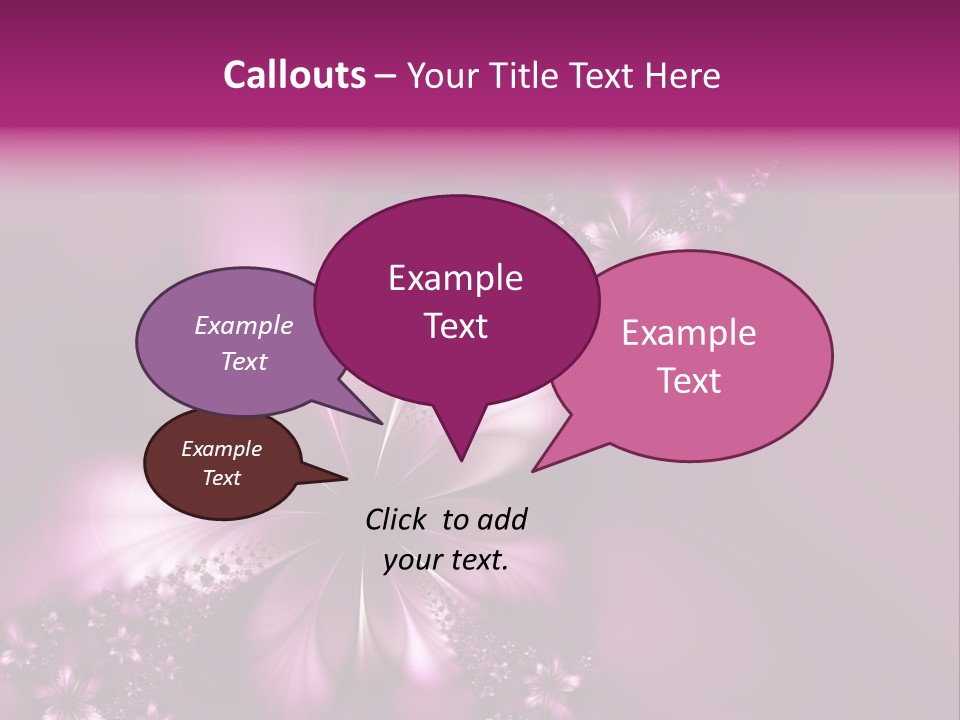 Callouts – Your Title Text Here

Example Text

Example Text

Example Text

Example Text

Click to add your text.